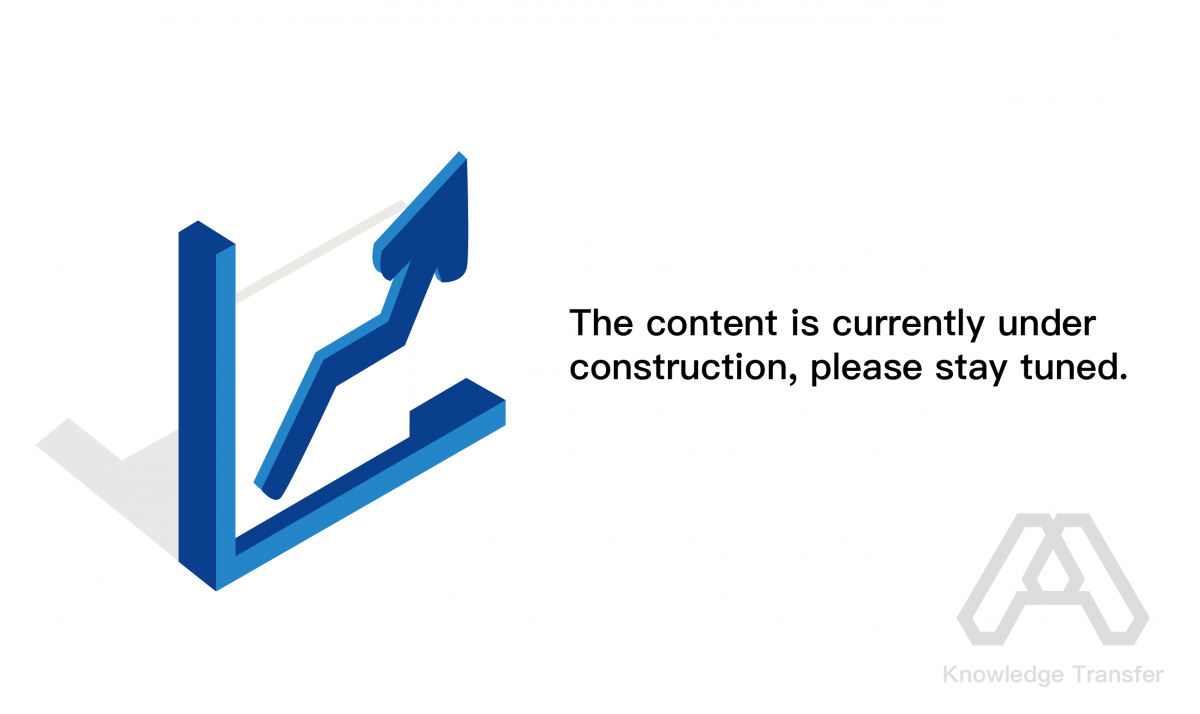 The content is currently under construction, please stay tuned.

Knowledge Transfer